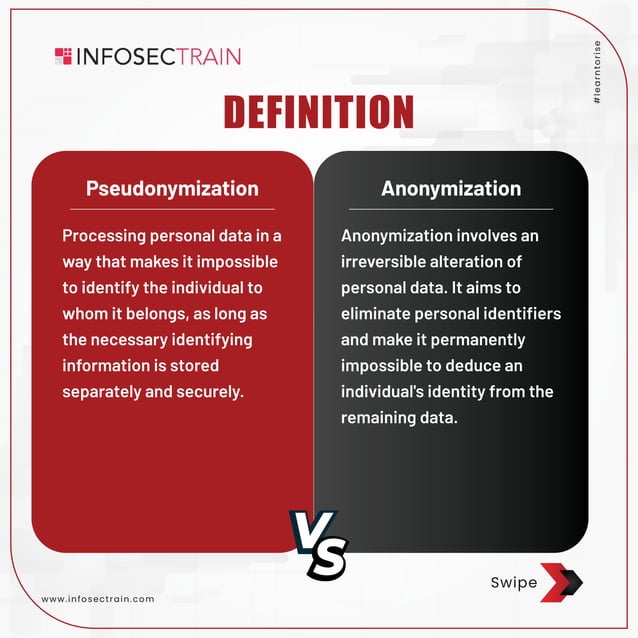 INFOSECTRAIN

#learntorise

DEFINITION

Pseudonymization

Processing personal data in a way that makes it impossible to identify the individual to whom it belongs, as long as the necessary identifying information is stored separately and securely.

Anonymization

Anonymization involves an irreversible alteration of personal data. It aims to eliminate personal identifiers and make it permanently impossible to deduce an individual's identity from the remaining data.

VS

Swipe

www.infosectrain.com